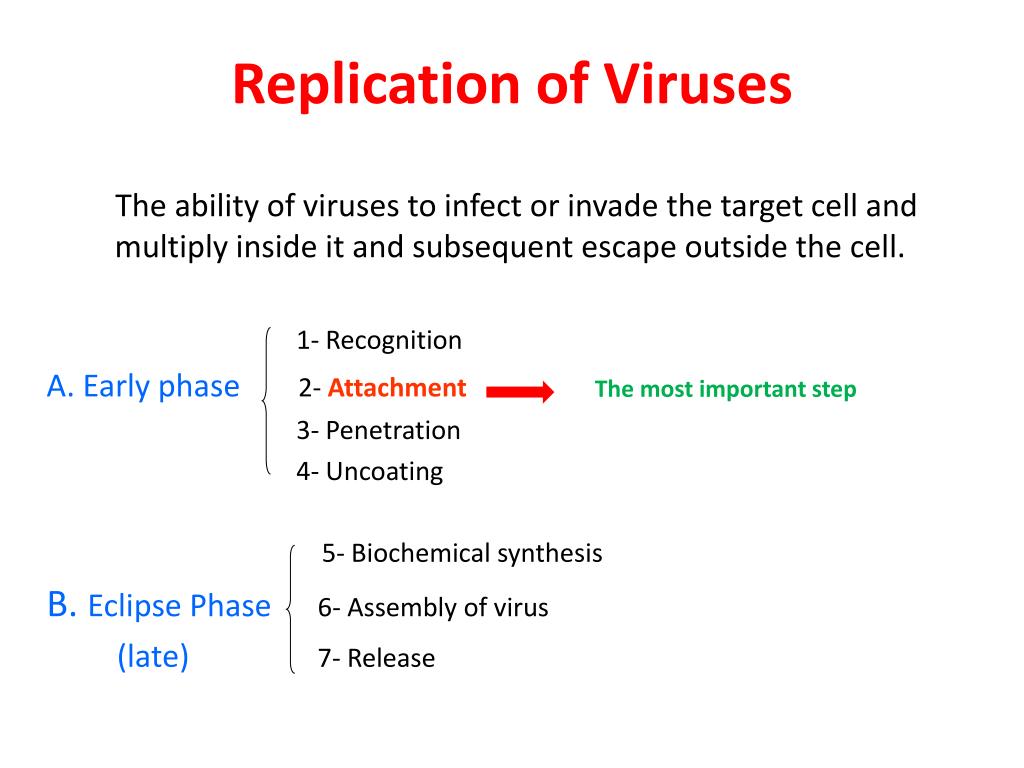 Replication of Viruses

The ability of viruses to infect or invade the target cell and multiply inside it and subsequent escape outside the cell.

A. Early phase

1- Recognition
2- Attachment The most important step
3- Penetration
4- Uncoating

B. Eclipse Phase (late)

5- Biochemical synthesis
6- Assembly of virus
7- Release